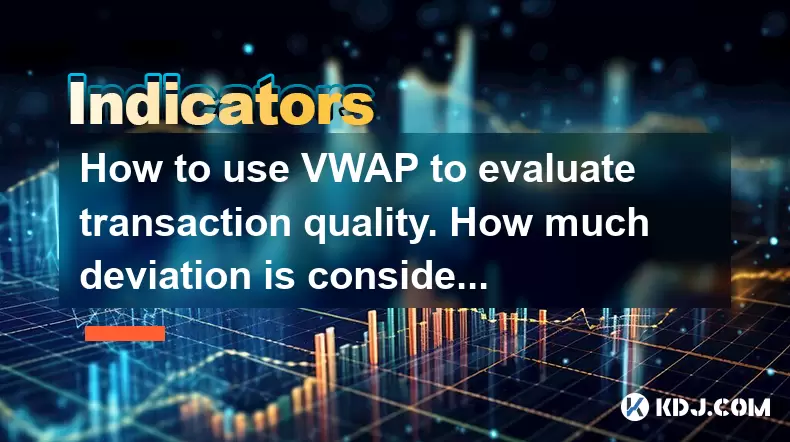 Indicators

How to use VWAP to evaluate transaction quality. How much deviation is conside...

KDJ.COM